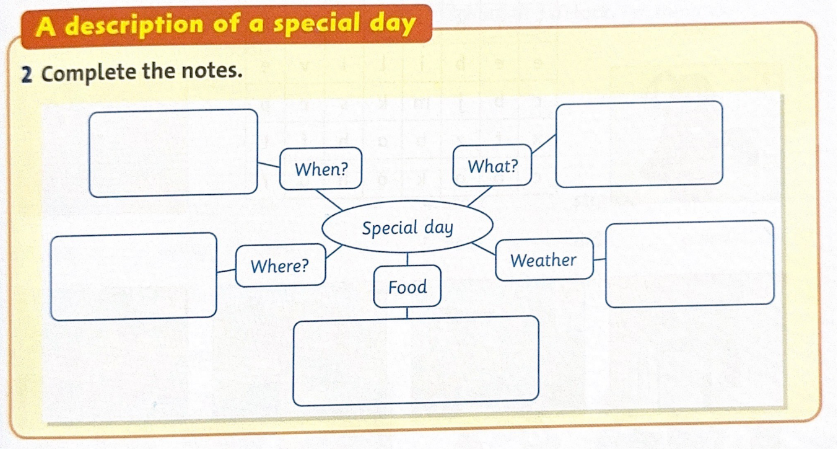 A description of a special day

2 Complete the notes.

When?

What?

Special day

Where?

Weather

Food